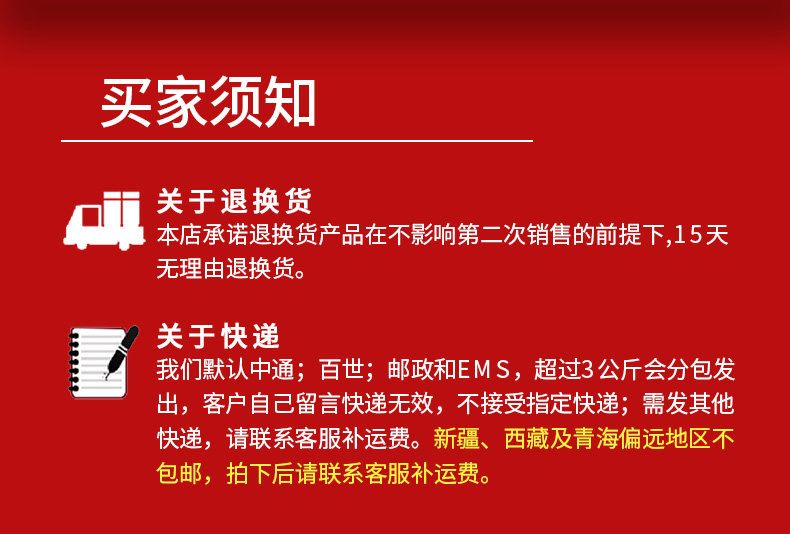 买家须知

关于退换货
本店承诺退换货产品在不影响第二次销售的前提下,15天无理由退换货。

关于快递
我们默认中通；百世；邮政和EMS，超过3公斤会分包发出，客户自己留言快递无效，不接受指定快递；需发其他快递，请联系客服补运费。新疆、西藏及青海偏远地区不包邮，拍下后请联系客服补运费。